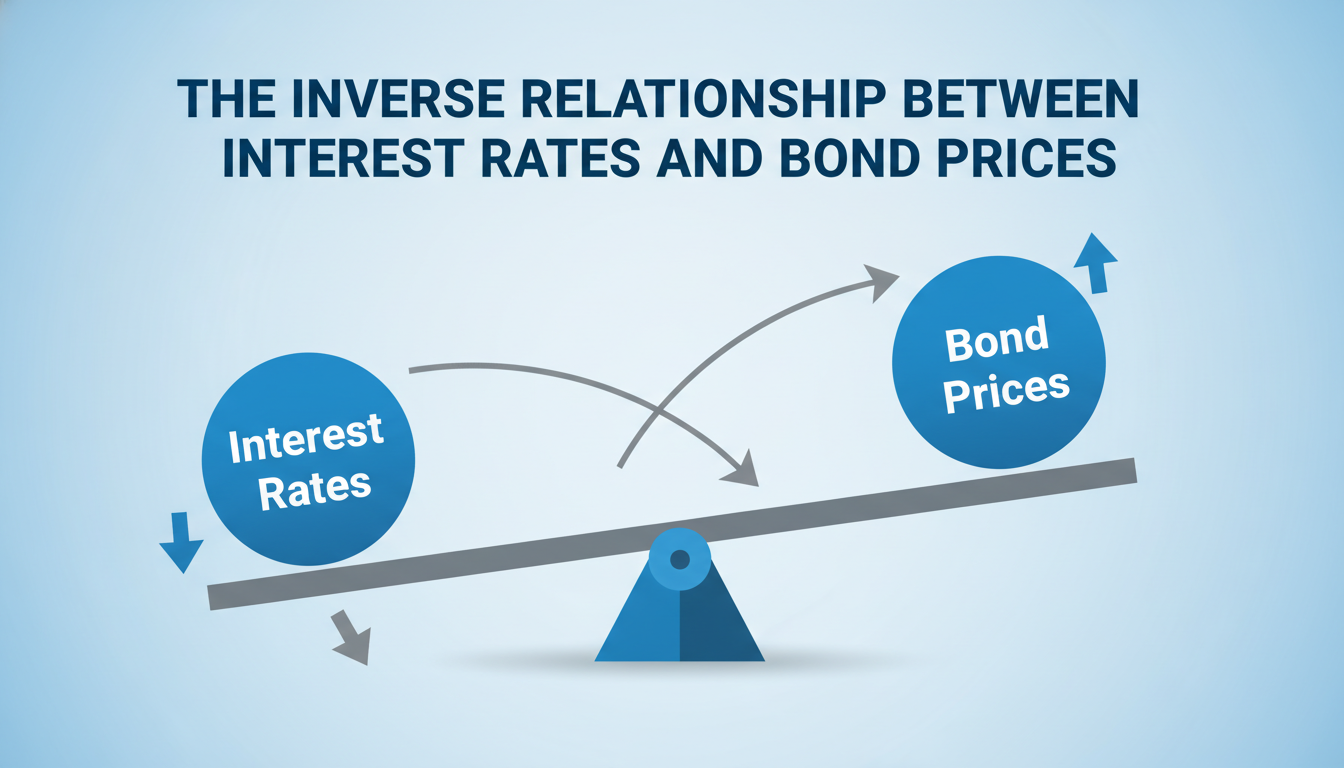 THE INVERSE RELATIONSHIP BETWEEN INTEREST RATES AND BOND PRICES

Interest Rates

Bond Prices